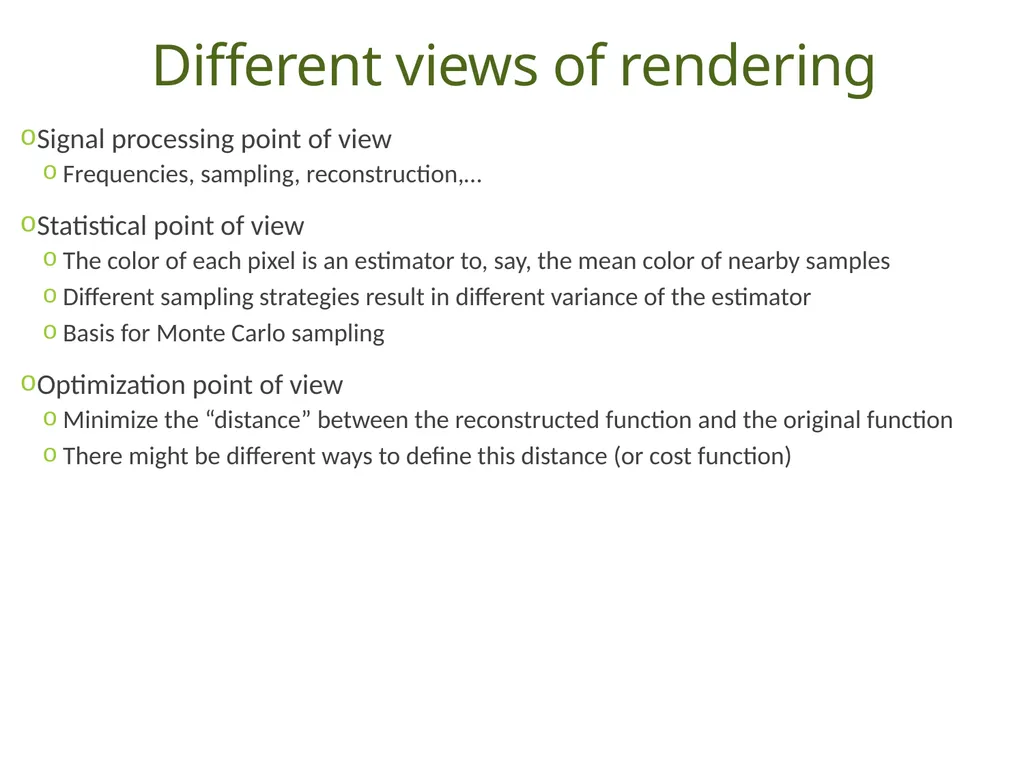 Different views of rendering

o Signal processing point of view
o Frequencies, sampling, reconstruction,…

o Statistical point of view
o The color of each pixel is an estimator to, say, the mean color of nearby samples
o Different sampling strategies result in different variance of the estimator
o Basis for Monte Carlo sampling

o Optimization point of view
o Minimize the “distance” between the reconstructed function and the original function
o There might be different ways to define this distance (or cost function)